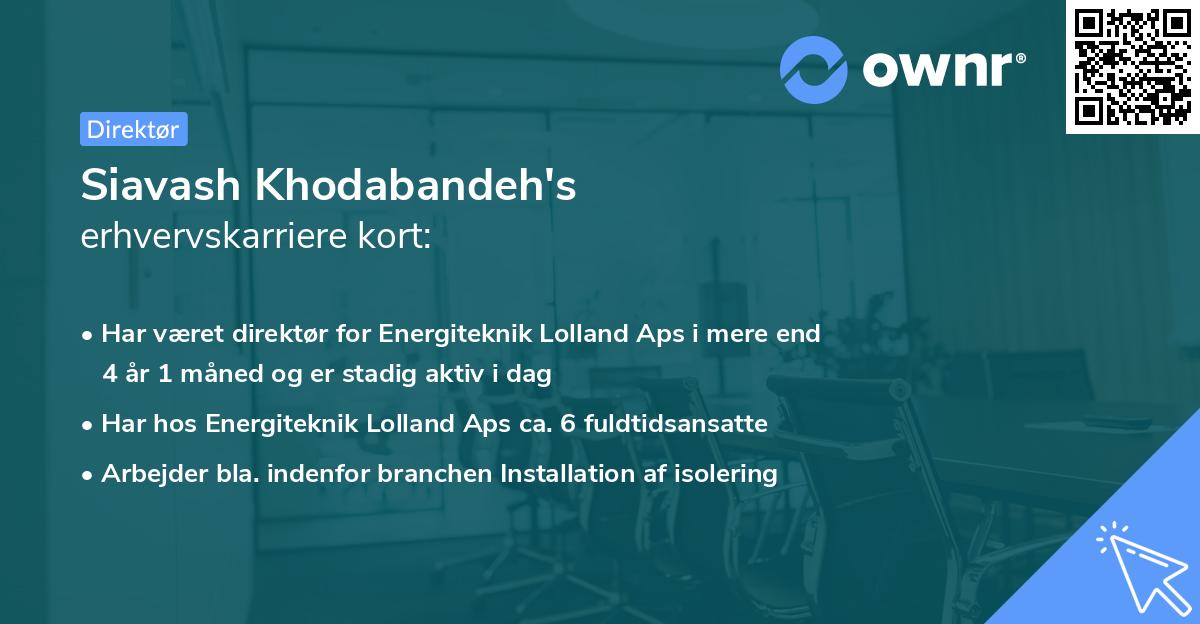 ownr®

Direktør

Siavash Khodabandeh's
erhvervskarriere kort:

• Har været direktør for Energiteknik Lolland Aps i mere end 4 år 1 måned og er stadig aktiv i dag
• Har hos Energiteknik Lolland Aps ca. 6 fuldtidsansatte
• Arbejder bla. indenfor branchen Installation af isolering